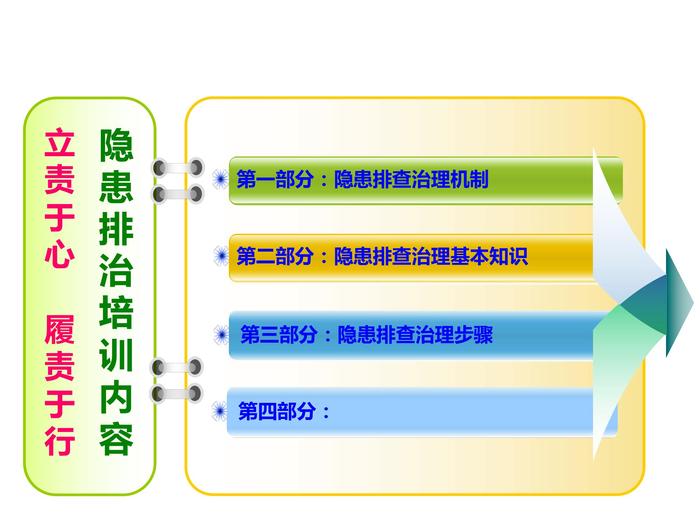 立责于心 履责于行

隐患排治培训内容

第一部分：隐患排查治理机制

第二部分：隐患排查治理基本知识

第三部分：隐患排查治理步骤

第四部分：